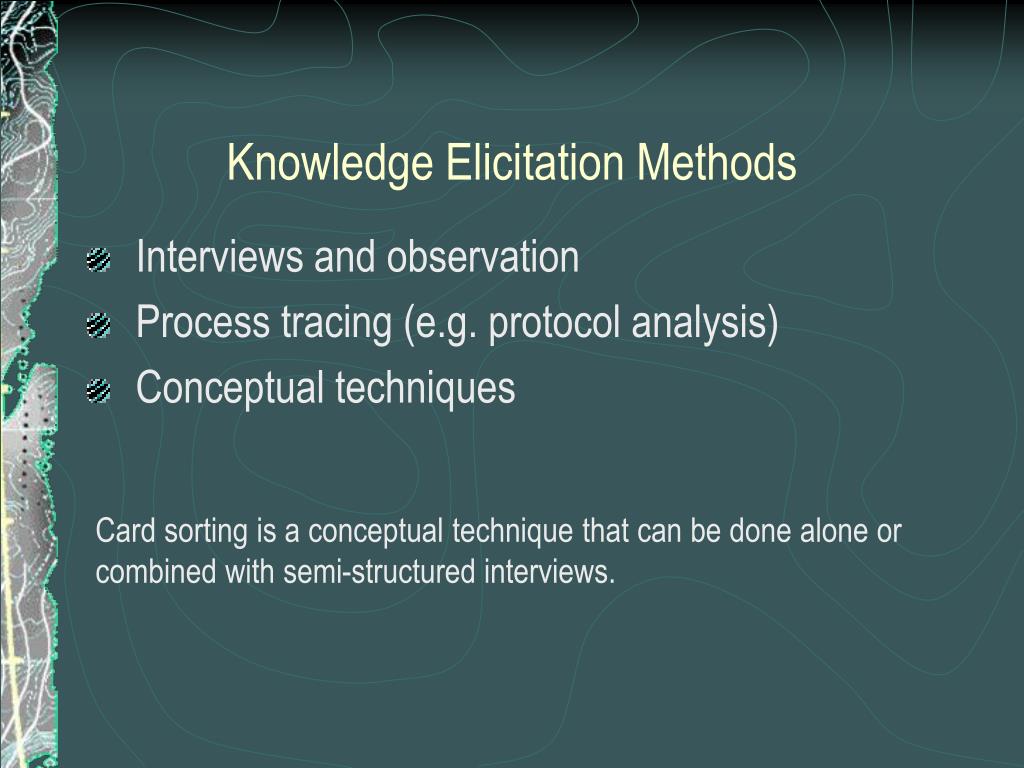 Knowledge Elicitation Methods

Interviews and observation
Process tracing (e.g. protocol analysis)
Conceptual techniques

Card sorting is a conceptual technique that can be done alone or combined with semi-structured interviews.